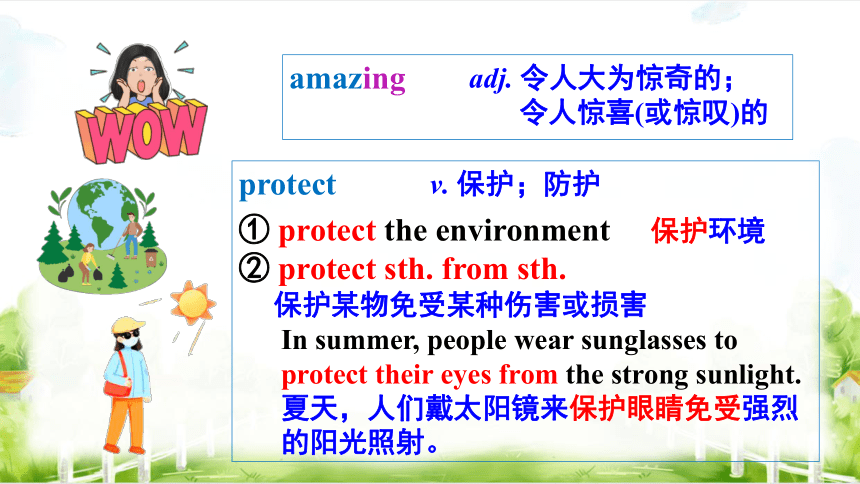 WOW

amazing adj. 令人大为惊奇的；令人惊喜(或惊叹)的

protect v. 保护；防护

① protect the environment 保护环境

② protect sth. from sth.
保护某物免受某种伤害或损害

In summer, people wear sunglasses to protect their eyes from the strong sunlight.
夏天，人们戴太阳镜来保护眼睛免受强烈的阳光照射。